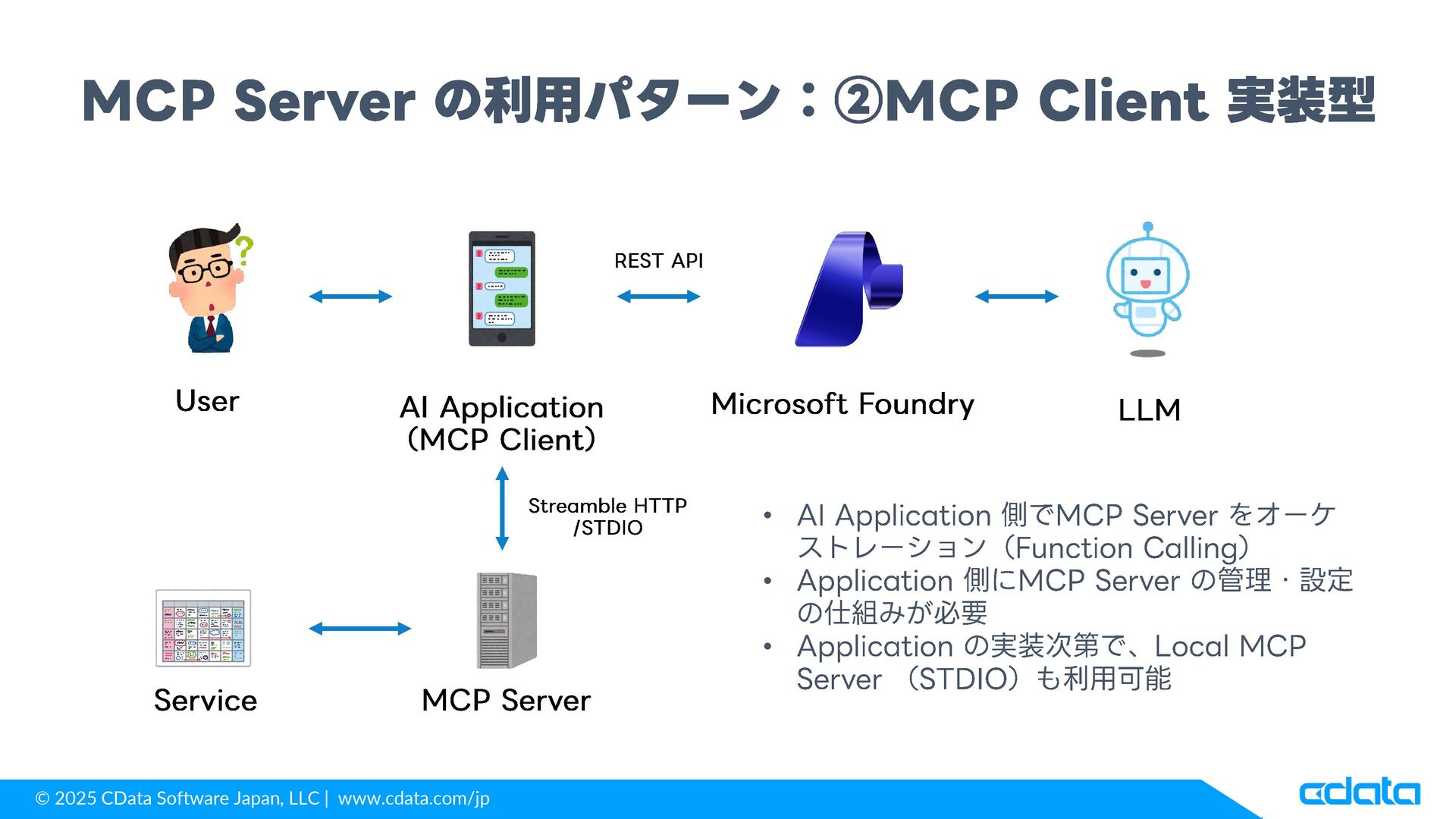 MCP Server の利用パターン：②MCP Client 実装型

User

AI Application
（MCP Client）

REST API

Microsoft Foundry

LLM

Streamble HTTP
/STDIO

Service

MCP Server

• AI Application 側でMCP Server をオーケストレーション（Function Calling）
• Application 側にMCP Server の管理・設定の仕組みが必要
• Application の実装次第で、Local MCP Server （STDIO）も利用可能

© 2025 CData Software Japan, LLC | www.cdata.com/jp

cdata